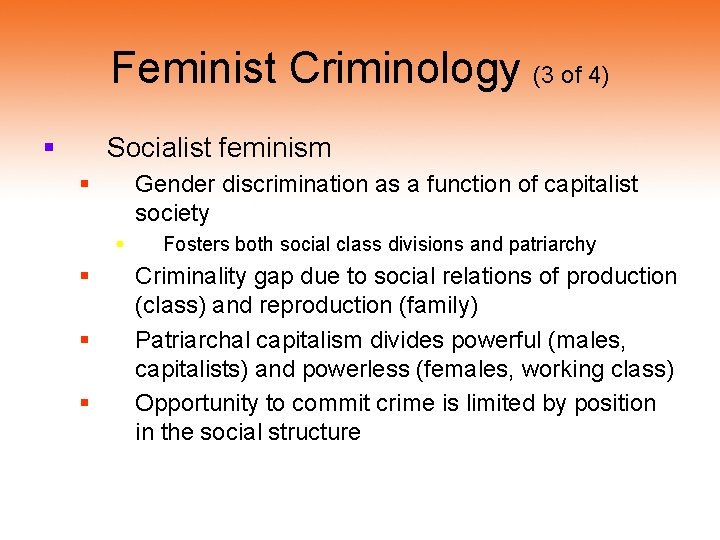 Feminist Criminology (3 of 4)

• Socialist feminism
• Gender discrimination as a function of capitalist society
• Fosters both social class divisions and patriarchy
• Criminality gap due to social relations of production (class) and reproduction (family)
• Patriarchal capitalism divides powerful (males, capitalists) and powerless (females, working class)
• Opportunity to commit crime is limited by position in the social structure